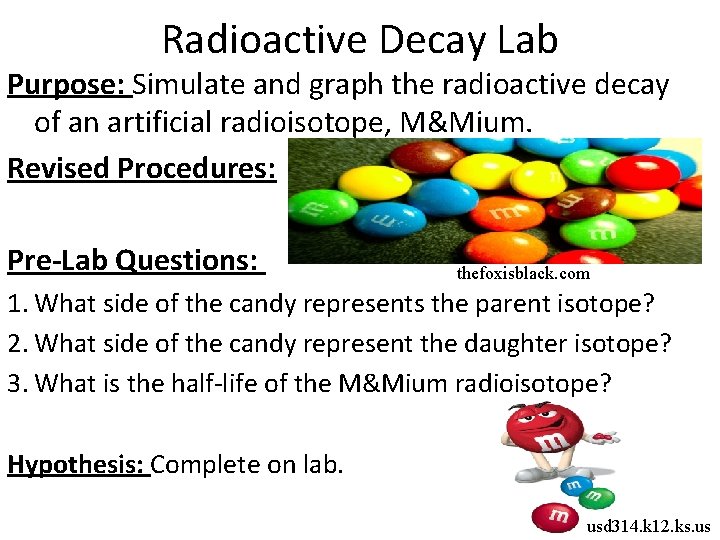 Radioactive Decay Lab

Purpose: Simulate and graph the radioactive decay of an artificial radioisotope, M&Mium.

Revised Procedures:

Pre-Lab Questions:

thefoxisblack.com

1. What side of the candy represents the parent isotope?
2. What side of the candy represent the daughter isotope?
3. What is the half-life of the M&Mium radioisotope?

Hypothesis: Complete on lab.

usd314.k12.ks.us